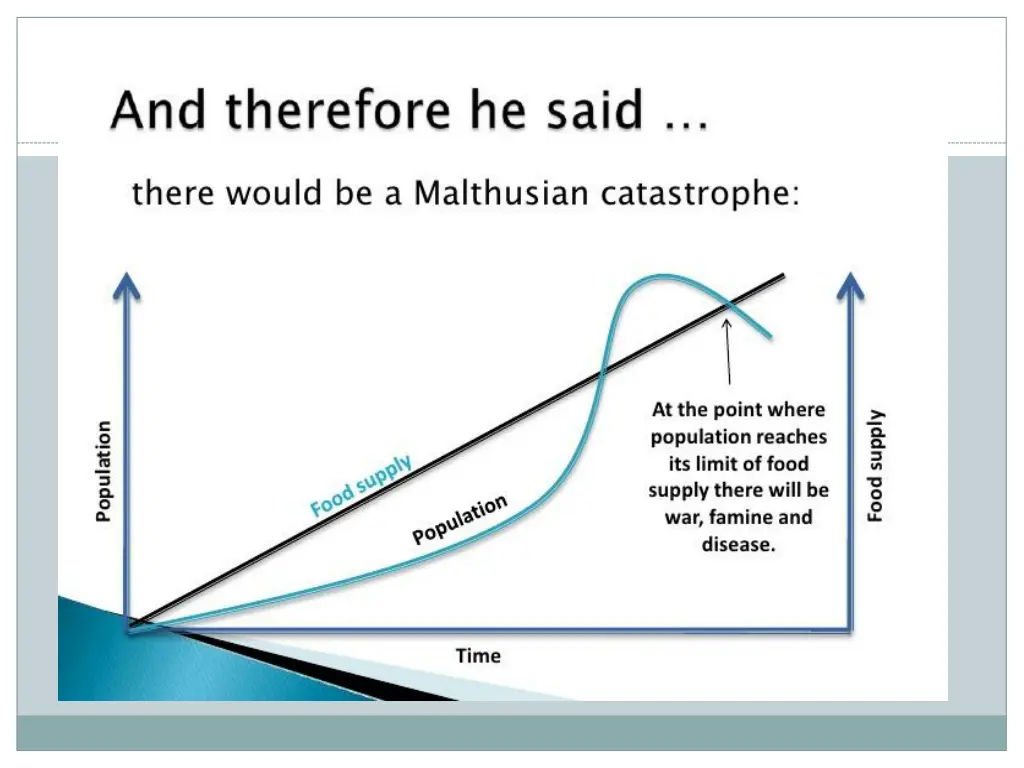 And therefore he said …

there would be a Malthusian catastrophe:

Population

Food supply

Population

At the point where population reaches its limit of food supply there will be war, famine and disease.

Food supply

Time